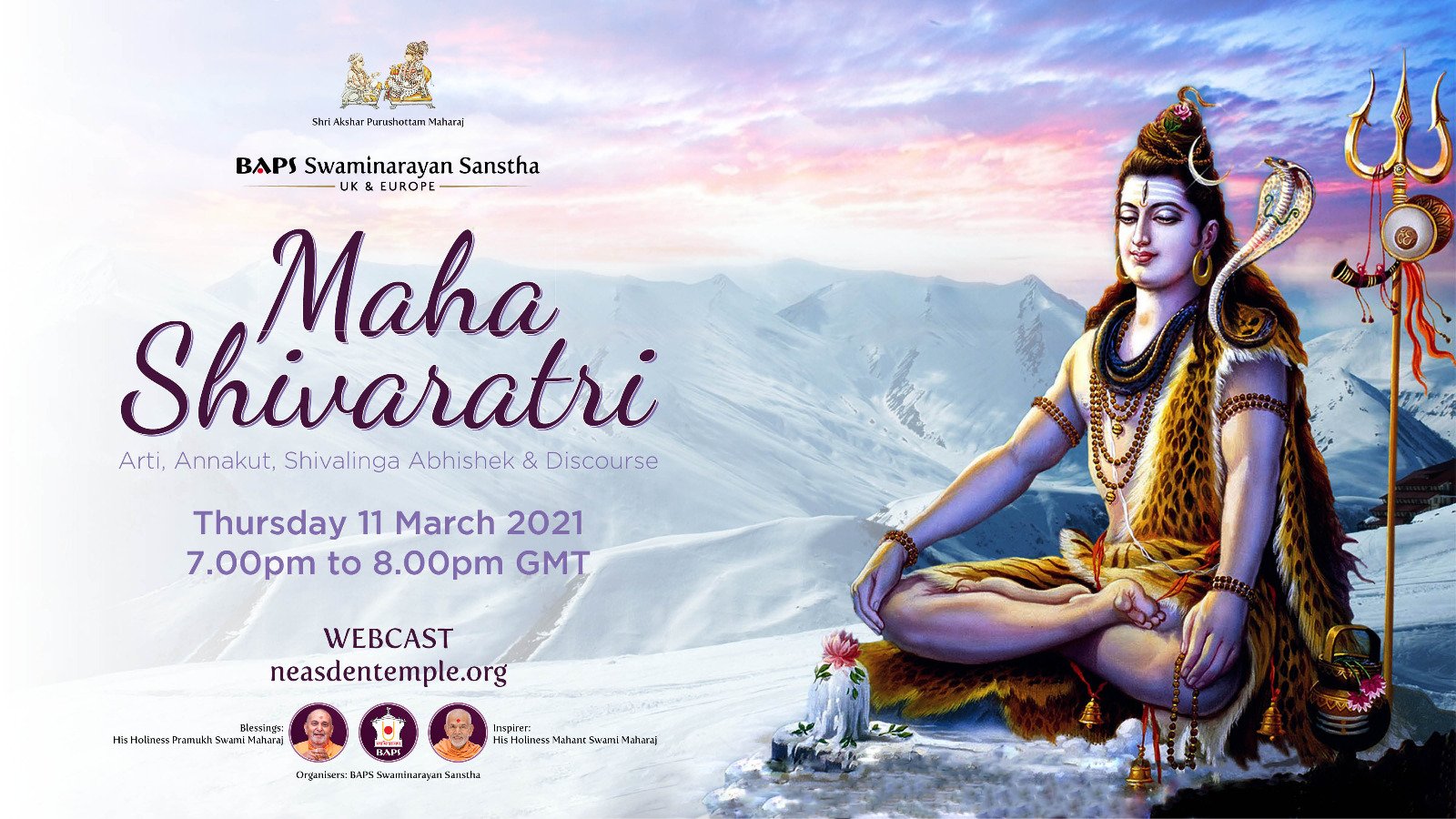 Shri Akshar Purushottam Maharaj

BAPS Swaminarayan Sanstha
UK & EUROPE

Maha Shivaratri

Arti, Annakut, Shivalinga Abhishek & Discourse

Thursday 11 March 2021
7.00pm to 8.00pm GMT

WEBCAST
neasdentemple.org

Blessings:
His Holiness Pramukh Swami Maharaj

BAPS

Inspirer:
His Holiness Mahant Swami Maharaj

Organisers: BAPS Swaminarayan Sanstha